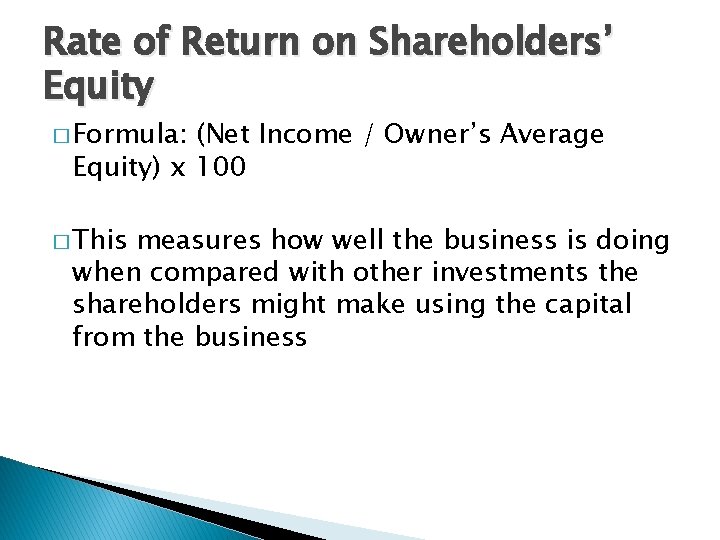 Rate of Return on Shareholders' Equity

□ Formula: (Net Income / Owner's Average Equity) x 100

□ This measures how well the business is doing when compared with other investments the shareholders might make using the capital from the business